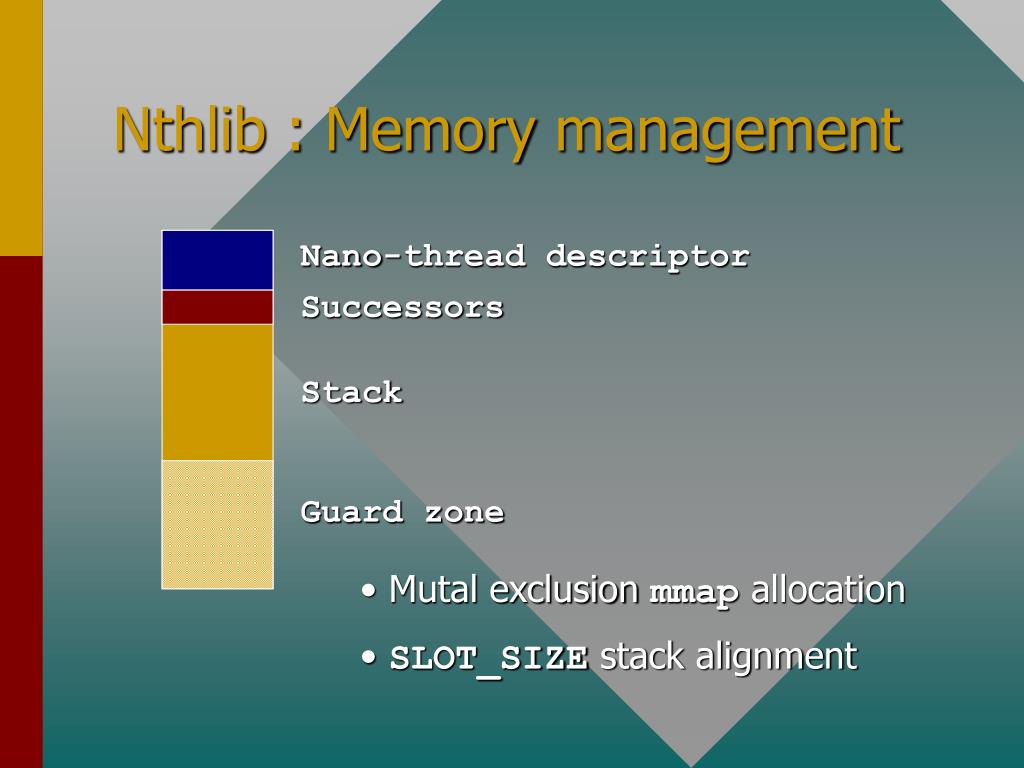 Nthlib : Memory management

Nano-thread descriptor
Successors
Stack
Guard zone

• Mutal exclusion mmap allocation
• SLOT_SIZE stack alignment